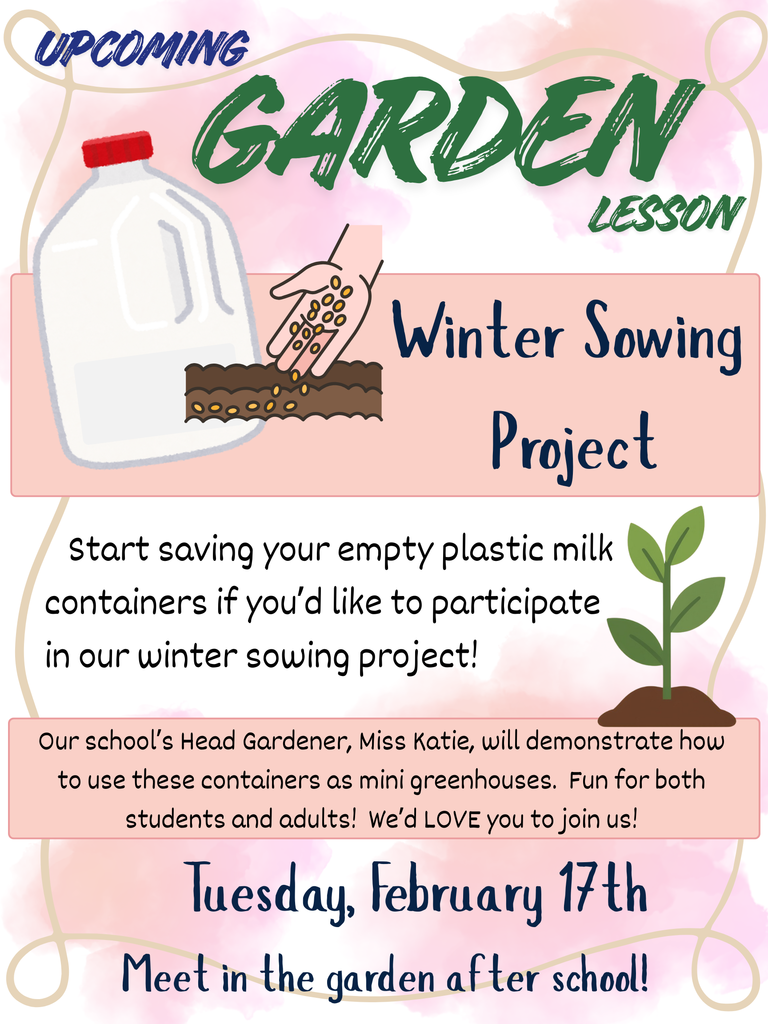 UPCOMING
GARDEN
LESSON

Winter Sowing Project

Start saving your empty plastic milk containers if you'd like to participate in our winter sowing project!

Our school's Head Gardener, Miss Katie, will demonstrate how to use these containers as mini greenhouses. Fun for both students and adults! We'd LOVE you to join us!

Tuesday, February 17th

Meet in the garden after school!